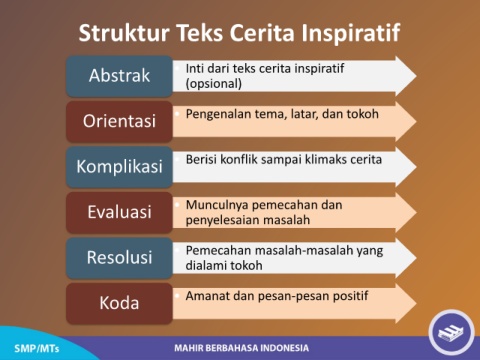 Struktur Teks Cerita Inspiratif

Abstrak
• Inti dari teks cerita inspiratif (opsional)

Orientasi
• Pengenalan tema, latar, dan tokoh

Komplikasi
• Berisi konflik sampai klimaks cerita

Evaluasi
• Munculnya pemecahan dan penyelesaian masalah

Resolusi
• Pemecahan masalah-masalah yang dialami tokoh

Koda
• Amanat dan pesan-pesan positif

SMP/MTs

MAHIR BERBAHASA INDONESIA